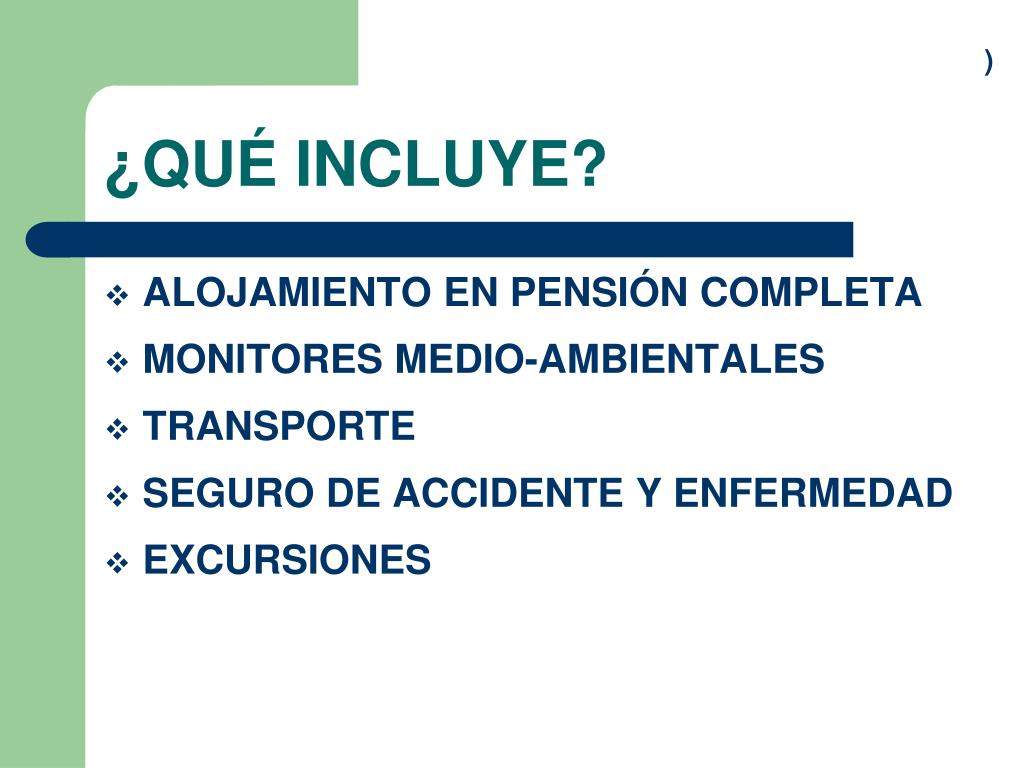 )

¿QUÉ INCLUYE?

❖ ALOJAMIENTO EN PENSIÓN COMPLETA
❖ MONITORES MEDIO-AMBIENTALES
❖ TRANSPORTE
❖ SEGURO DE ACCIDENTE Y ENFERMEDAD
❖ EXCURSIONES